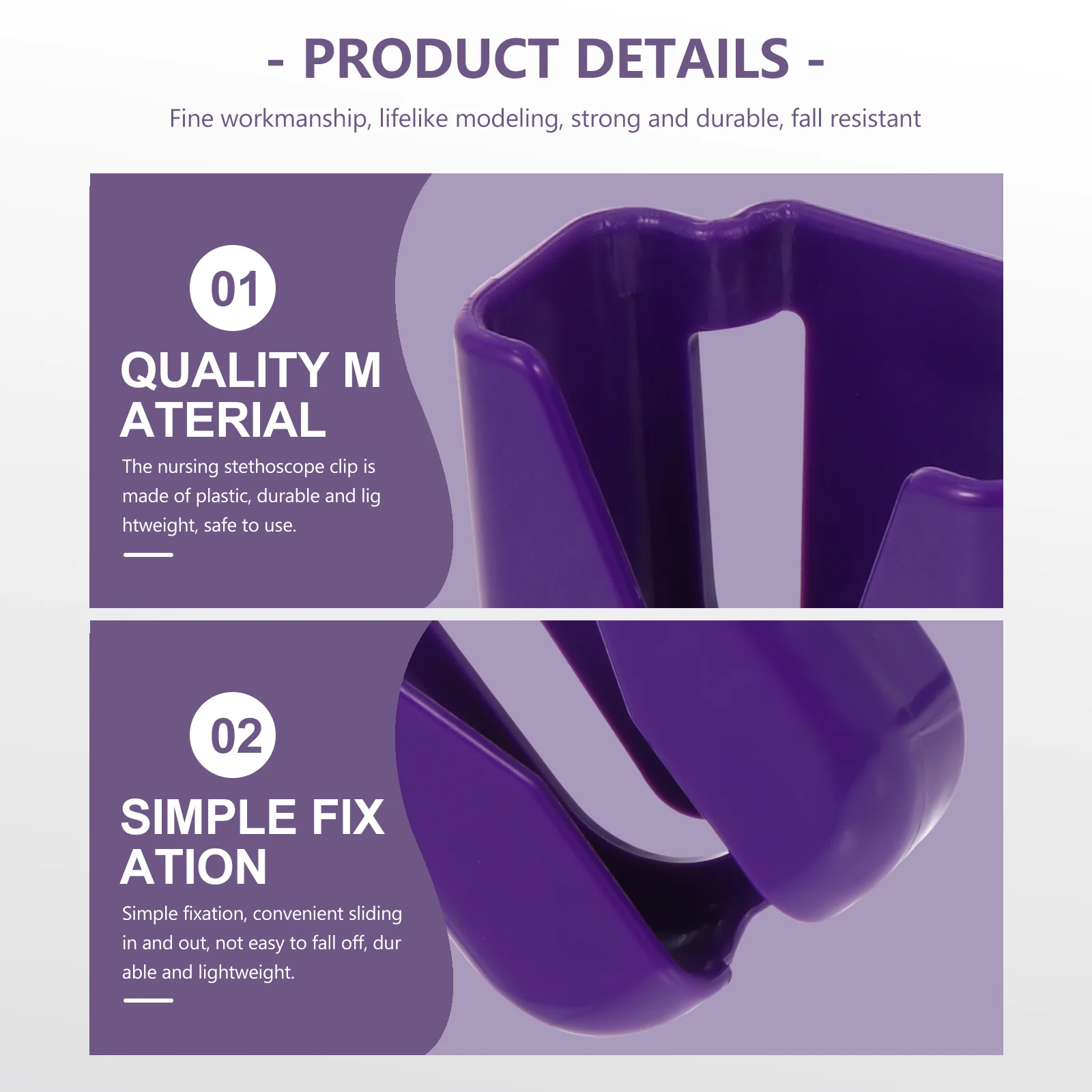 - PRODUCT DETAILS -

Fine workmanship, lifelike modeling, strong and durable, fall resistant

01

QUALITY M ATERIAL

The nursing stethoscope clip is made of plastic, durable and lig htweight, safe to use.

02

SIMPLE FIX ATION

Simple fixation, convenient sliding in and out, not easy to fall off, dur able and lightweight.